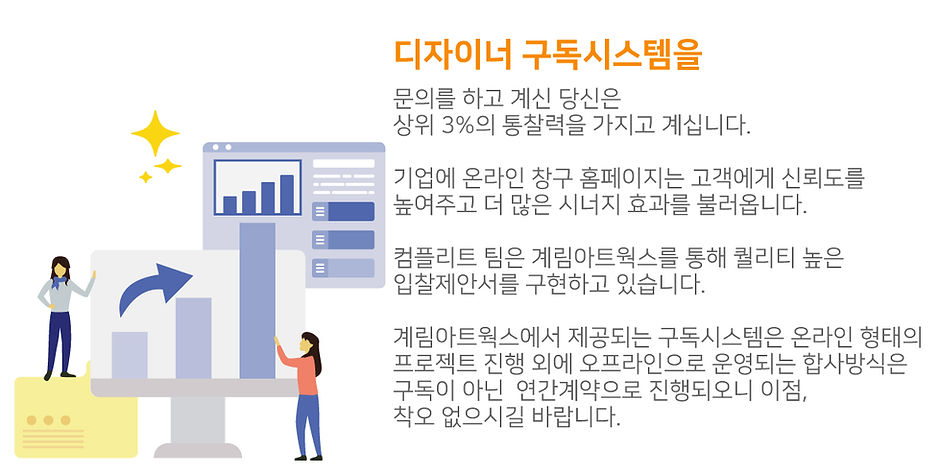 디자이너 구독시스템을

문의를 하고 계신 당신은
상위 3%의 통찰력을 가지고 계십니다.

기업에 온라인 창구 홈페이지는 고객에게 신뢰도를
높여주고 더 많은 시너지 효과를 불러옵니다.

컴플리트 팀은 계림아트웍스를 통해 퀄리티 높은
입찰제안서를 구현하고 있습니다.

계림아트웍스에서 제공되는 구독시스템은 온라인 형태의
프로젝트 진행 외에 오프라인으로 운영되는 합사방식은
구독이 아닌 연간계약으로 진행되오니 이점,
착오 없으시길 바랍니다.